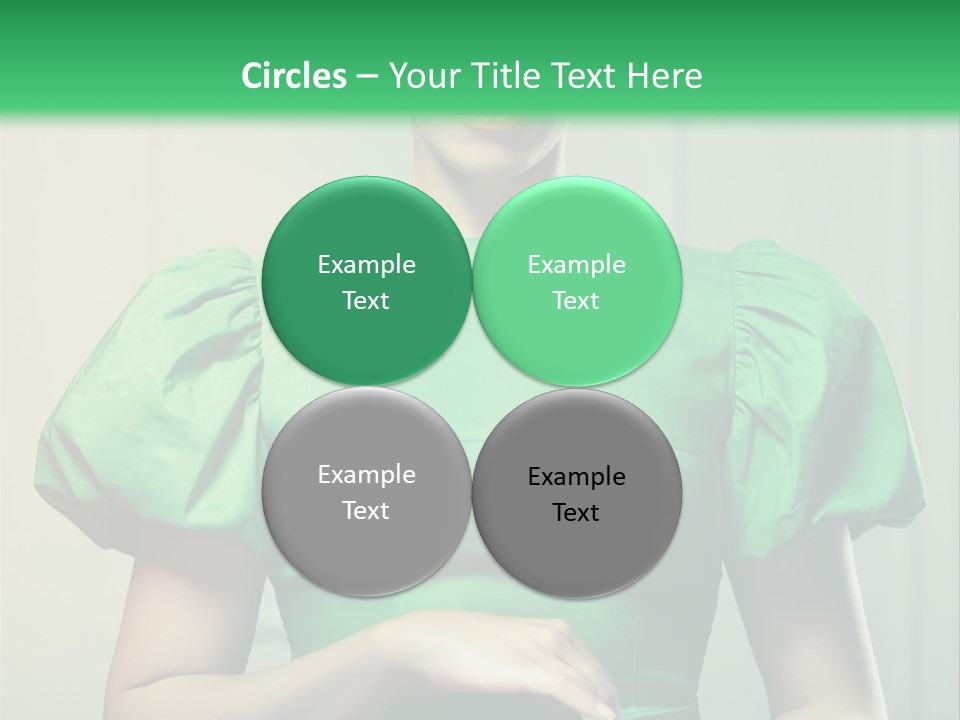 Circles – Your Title Text Here

Example Text

Example Text

Example Text

Example Text